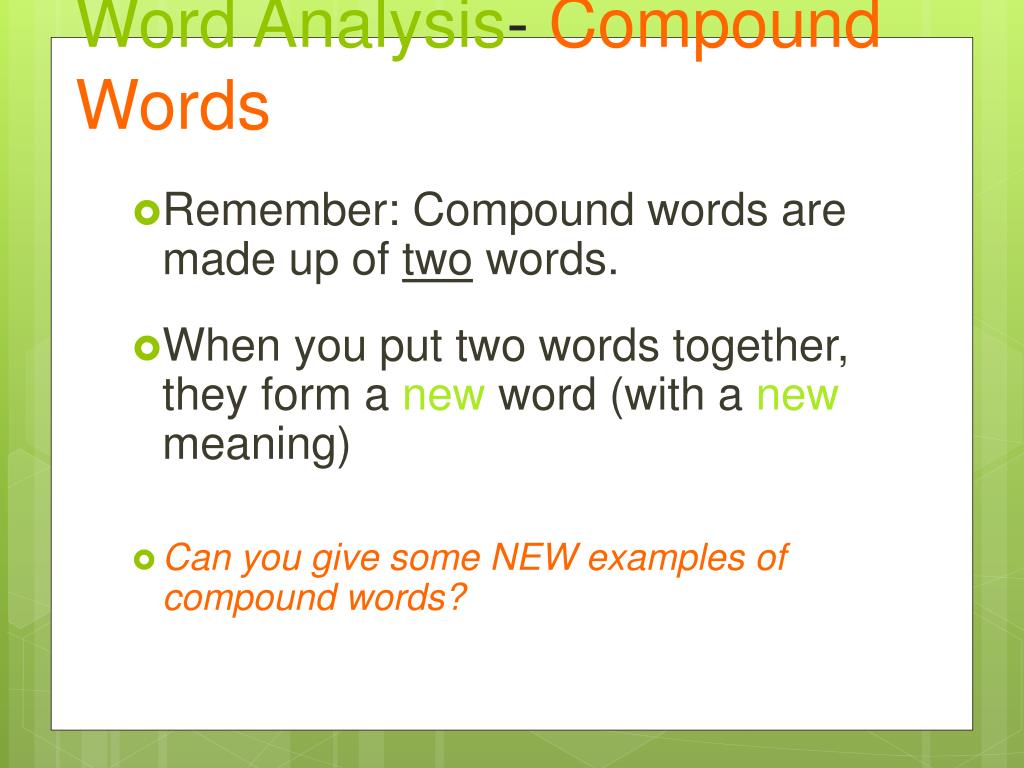 Word Analysis- Compound Words

• Remember: Compound words are made up of two words.

• When you put two words together, they form a new word (with a new meaning)

• Can you give some NEW examples of compound words?